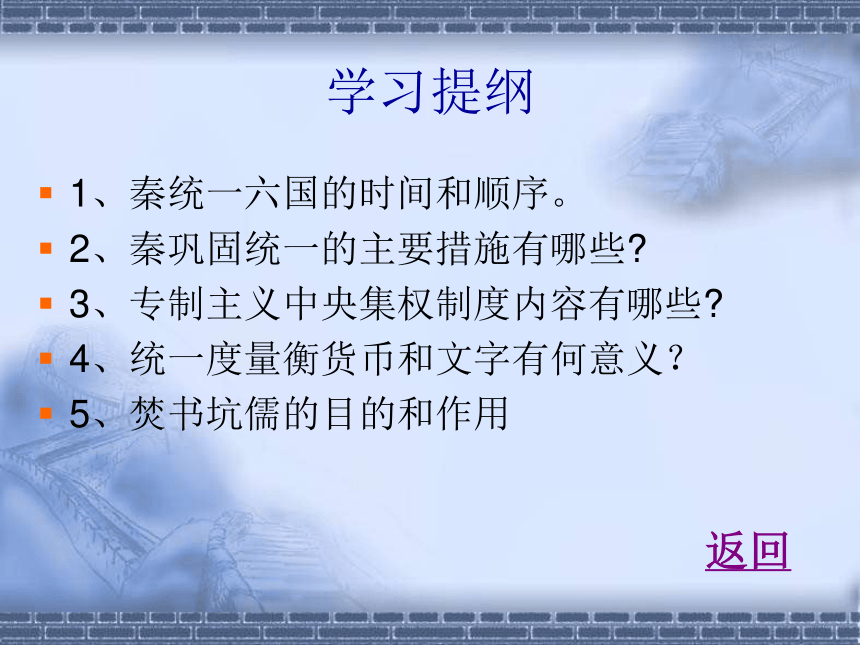 学习提纲

1、秦统一六国的时间和顺序。
2、秦巩固统一的主要措施有哪些?
3、专制主义中央集权制度内容有哪些?
4、统一度量衡货币和文字有何意义？
5、焚书坑儒的目的和作用

返回